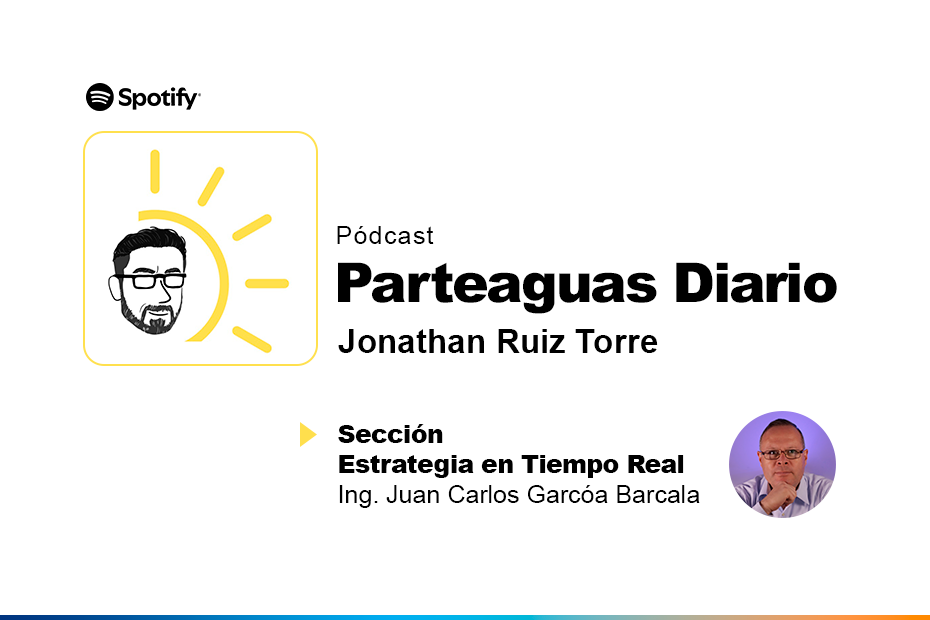 Spotify

Pódcast
Parteaguas Diario
Jonathan Ruiz Torre

Sección
Estrategia en Tiempo Real
Ing. Juan Carlos Garcóa Barcala